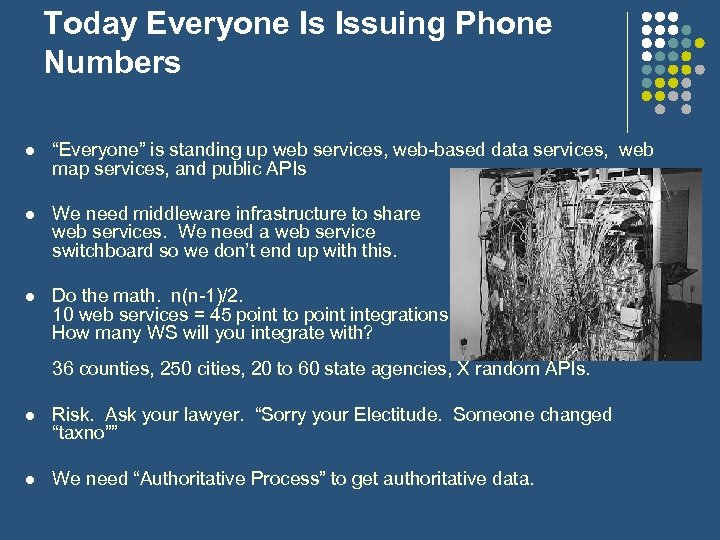 Today Everyone Is Issuing Phone Numbers

- “Everyone” is standing up web services, web-based data services, web map services, and public APIs

- We need middleware infrastructure to share web services. We need a web service switchboard so we don’t end up with this.

- Do the math. n(n-1)/2.
10 web services = 45 point to point integrations
How many WS will you integrate with?

36 counties, 250 cities, 20 to 60 state agencies, X random APIs.

- Risk. Ask your lawyer. “Sorry your Electitude. Someone changed “taxno””

- We need “Authoritative Process” to get authoritative data.